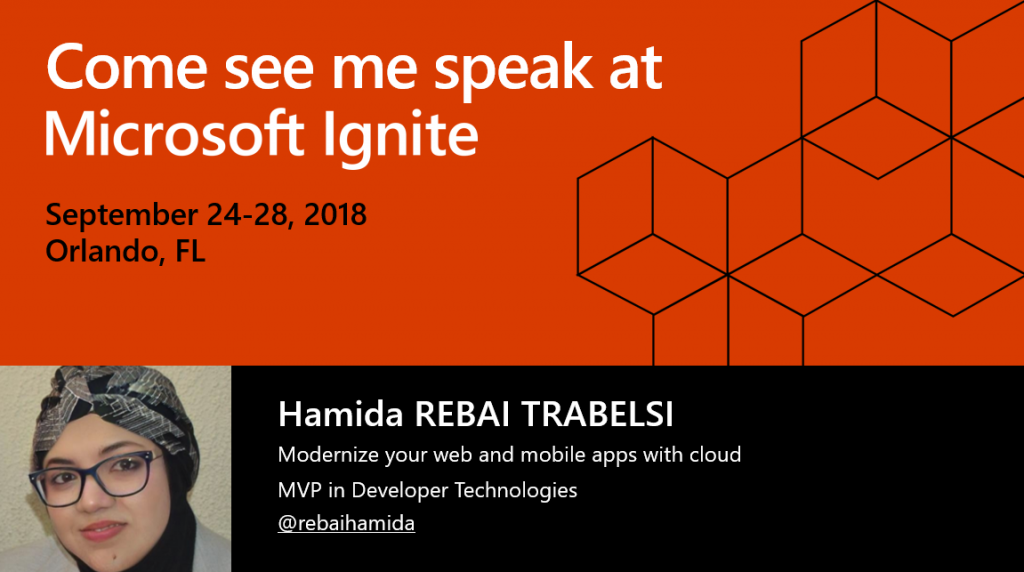 Come see me speak at Microsoft Ignite

September 24-28, 2018
Orlando, FL

Hamida REBAI TRABELSI

Modernize your web and mobile apps with cloud

MVP in Developer Technologies

@rebaihamida